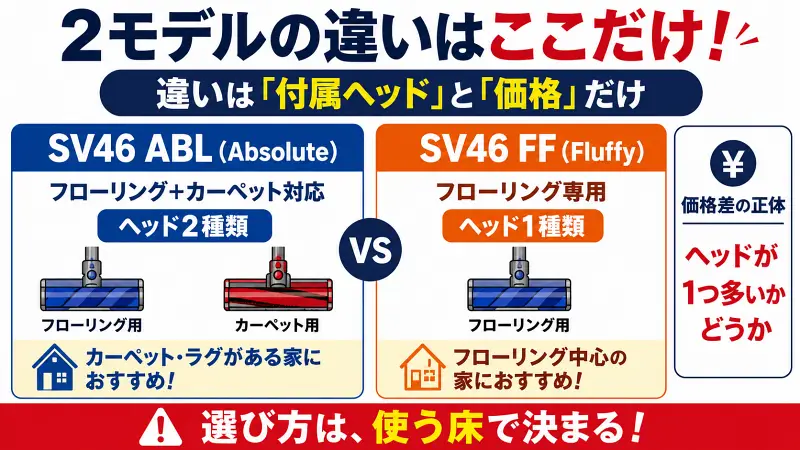 2モデルの違いはここだけ！

違いは「付属ヘッド」と「価格」だけ

SV46 ABL (Absolute)

フローリング+カーペット対応

ヘッド2種類

フローリング用

カーペット用

カーペット・ラグがある家におすすめ！

VS

SV46 FF (Fluffy)

フローリング専用

ヘッド1種類

フローリング用

フローリング中心の家におすすめ！

¥

価格差の正体

ヘッドが1つ多いかどうか

選び方は、使う床で決まる！